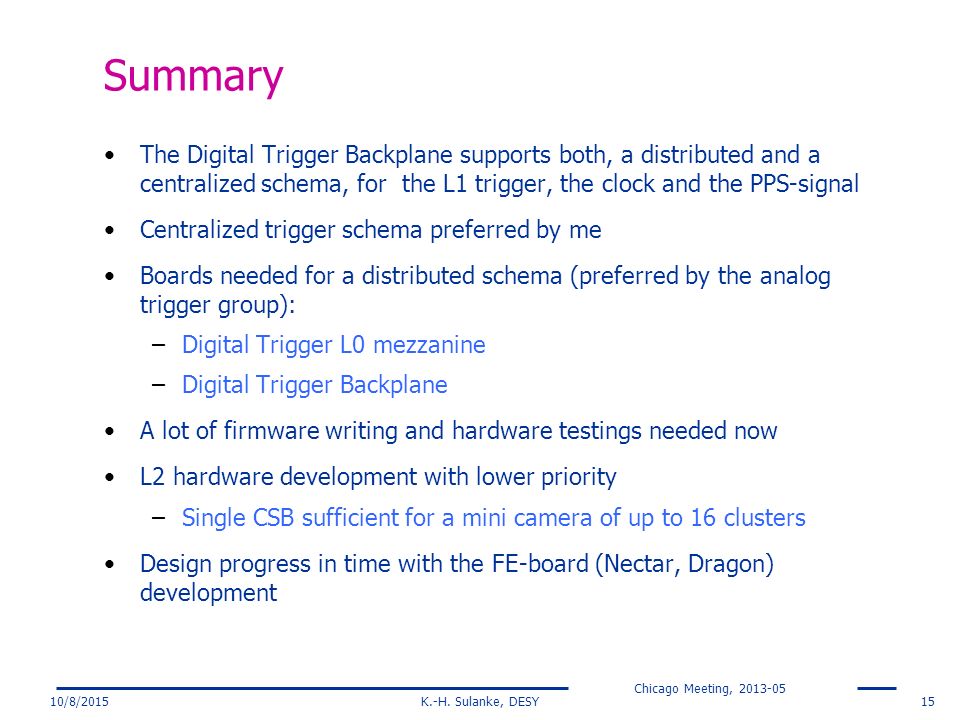 Summary

• The Digital Trigger Backplane supports both, a distributed and a centralized schema, for the L1 trigger, the clock and the PPS-signal

• Centralized trigger schema preferred by me

• Boards needed for a distributed schema (preferred by the analog trigger group):
– Digital Trigger L0 mezzanine
– Digital Trigger Backplane

• A lot of firmware writing and hardware testings needed now

• L2 hardware development with lower priority
– Single CSB sufficient for a mini camera of up to 16 clusters

• Design progress in time with the FE-board (Nectar, Dragon) development

Chicago Meeting, 2013-05

10/8/2015 K.-H. Sulanke, DESY 15